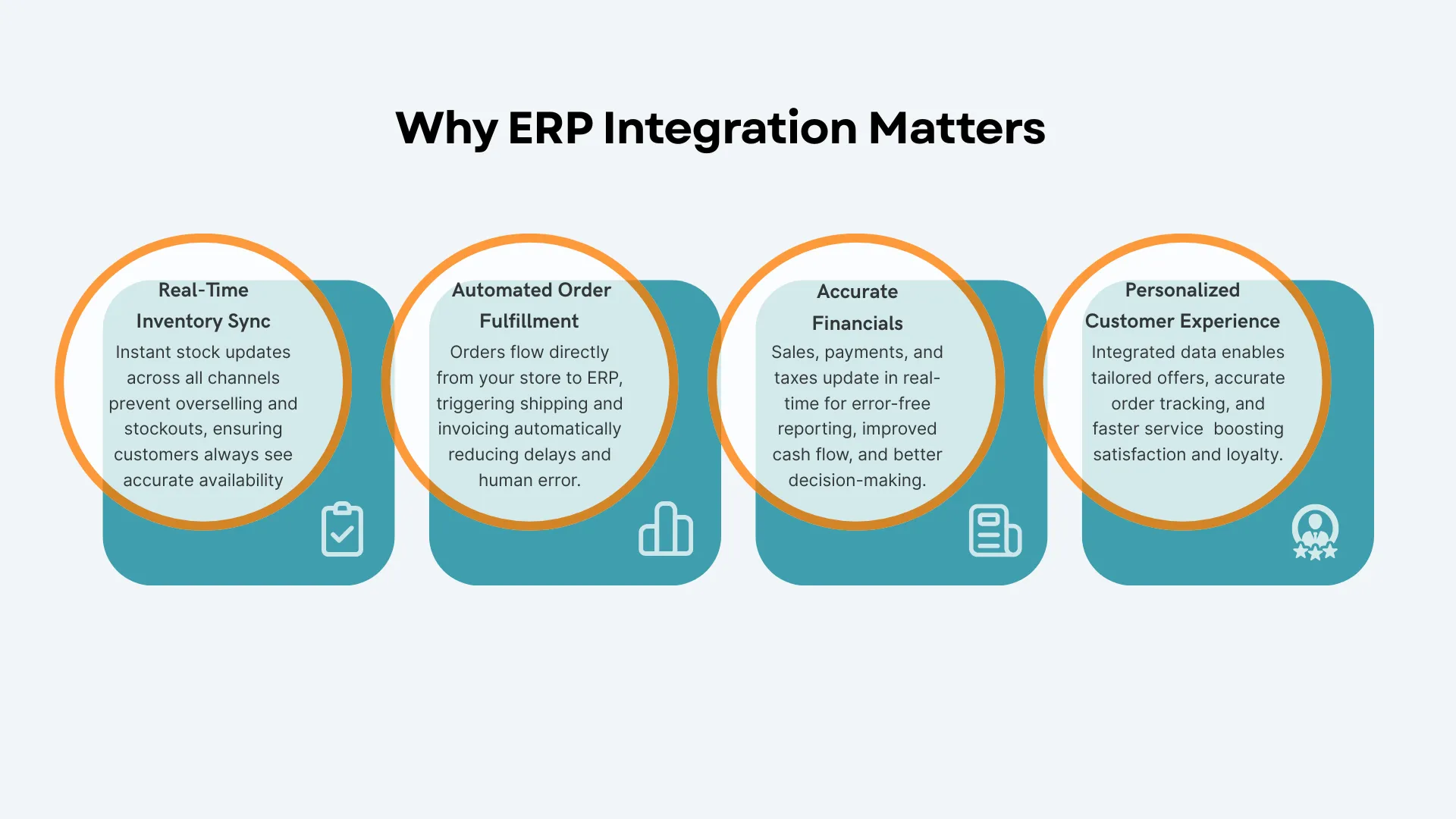 Why ERP Integration Matters

Real-Time Inventory Sync

Instant stock updates across all channels prevent overselling and stockouts, ensuring customers always see accurate availability

Automated Order Fulfillment

Orders flow directly from your store to ERP, triggering shipping and invoicing automatically reducing delays and human error.

Accurate Financials

Sales, payments, and taxes update in real-time for error-free reporting, improved cash flow, and better decision-making.

Personalized Customer Experience

Integrated data enables tailored offers, accurate order tracking, and faster service boosting satisfaction and loyalty.